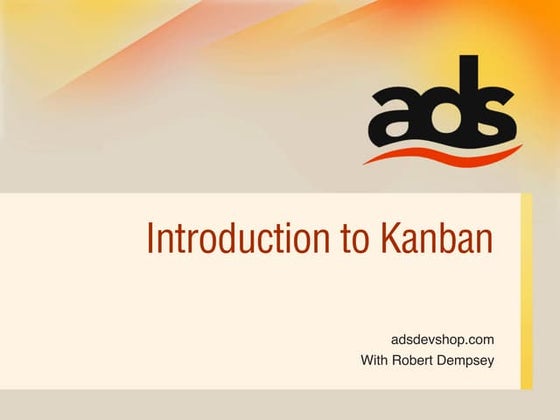 ads

Introduction to Kanban

adsdevshop.com
With Robert Dempsey